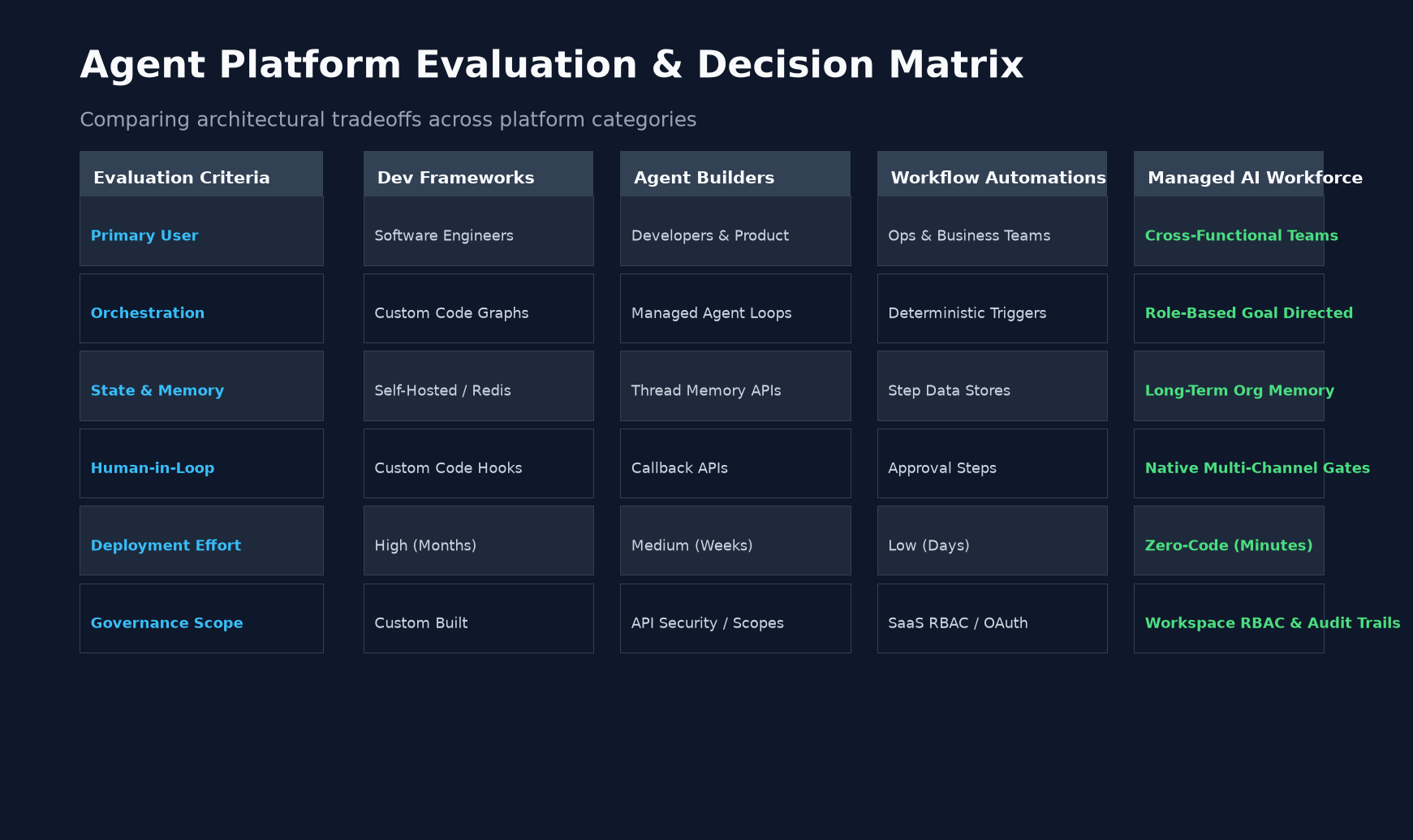 Agent Platform Evaluation & Decision Matrix

Comparing architectural tradeoffs across platform categories

| Evaluation Criteria | Dev Frameworks | Agent Builders | Workflow Automations | Managed AI Workforce |
|---|---|---|---|---|
| Primary User | Software Engineers | Developers & Product | Ops & Business Teams | Cross-Functional Teams |
| Orchestration | Custom Code Graphs | Managed Agent Loops | Deterministic Triggers | Role-Based Goal Directed |
| State & Memory | Self-Hosted / Redis | Thread Memory APIs | Step Data Stores | Long-Term Org Memory |
| Human-in-Loop | Custom Code Hooks | Callback APIs | Approval Steps | Native Multi-Channel Gates |
| Deployment Effort | High (Months) | Medium (Weeks) | Low (Days) | Zero-Code (Minutes) |
| Governance Scope | Custom Built | API Security / Scopes | SaaS RBAC / OAuth | Workspace RBAC & Audit Trails |